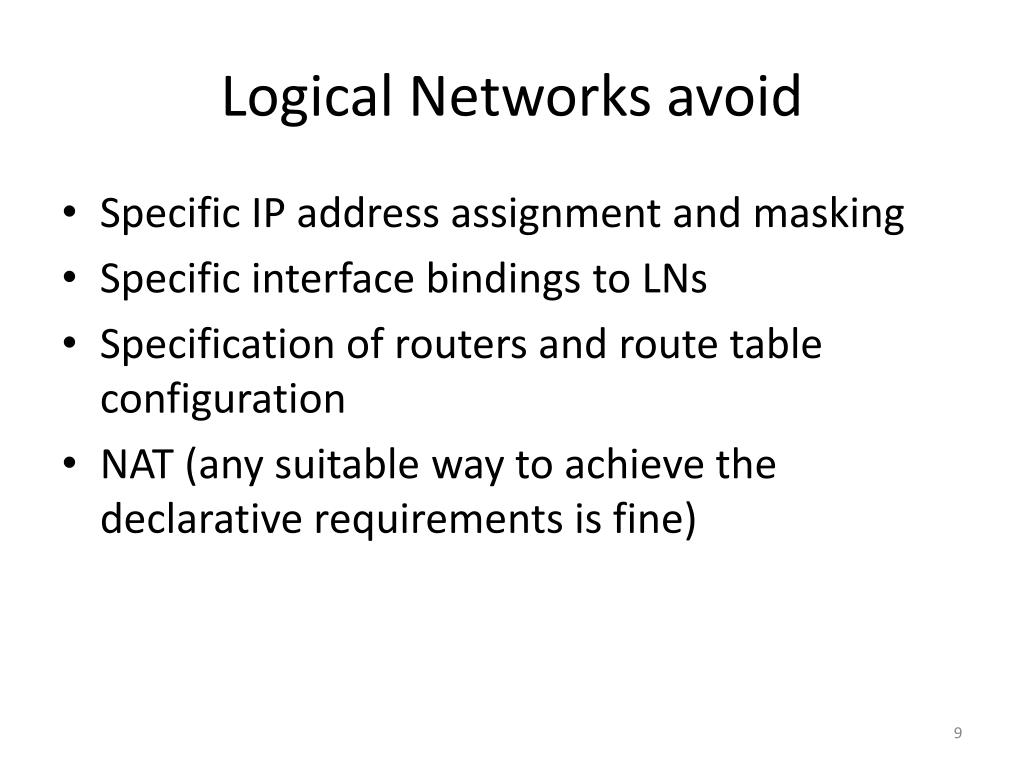 Logical Networks avoid

• Specific IP address assignment and masking
• Specific interface bindings to LNs
• Specification of routers and route table configuration
• NAT (any suitable way to achieve the declarative requirements is fine)

9